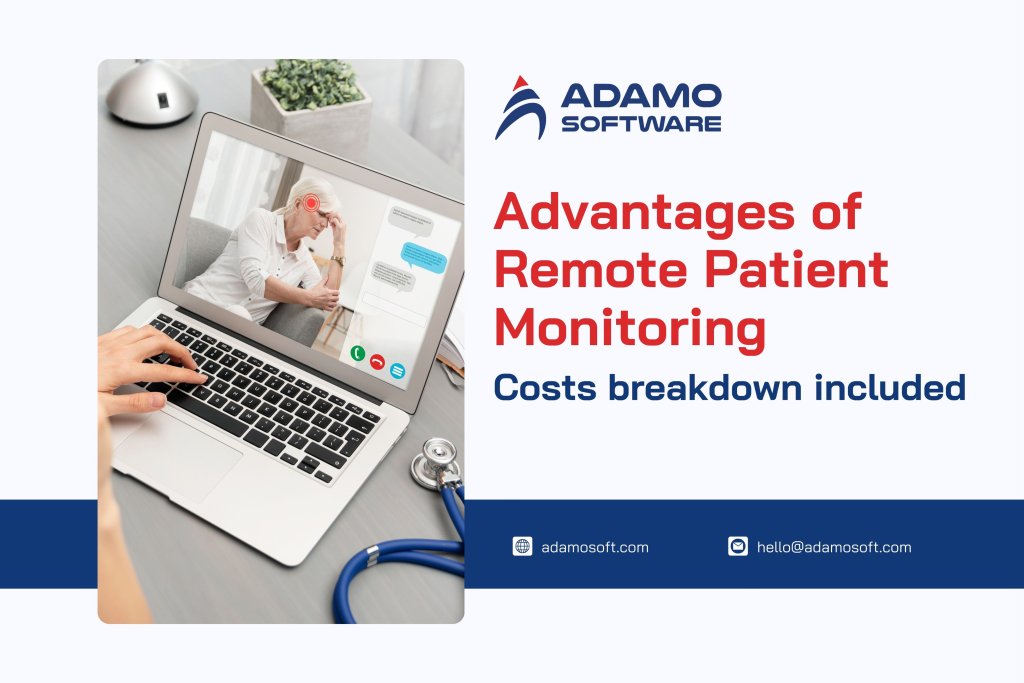 ADAMO SOFTWARE

Advantages of Remote Patient Monitoring

Costs breakdown included

adamosoft.com

hello@adamosoft.com